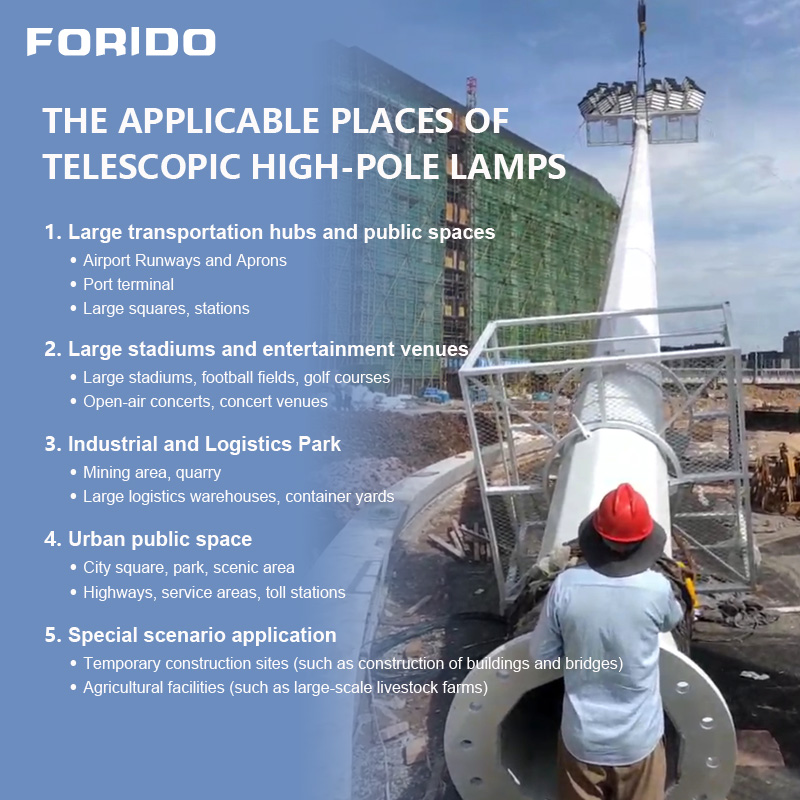 FORIDO

THE APPLICABLE PLACES OF TELESCOPIC HIGH-POLE LAMPS

1. Large transportation hubs and public spaces
• Airport Runways and Aprons
• Port terminal
• Large squares, stations

2. Large stadiums and entertainment venues
• Large stadiums, football fields, golf courses
• Open-air concerts, concert venues

3. Industrial and Logistics Park
• Mining area, quarry
• Large logistics warehouses, container yards

4. Urban public space
• City square, park, scenic area
• Highways, service areas, toll stations

5. Special scenario application
• Temporary construction sites (such as construction of buildings and bridges)
• Agricultural facilities (such as large-scale livestock farms)